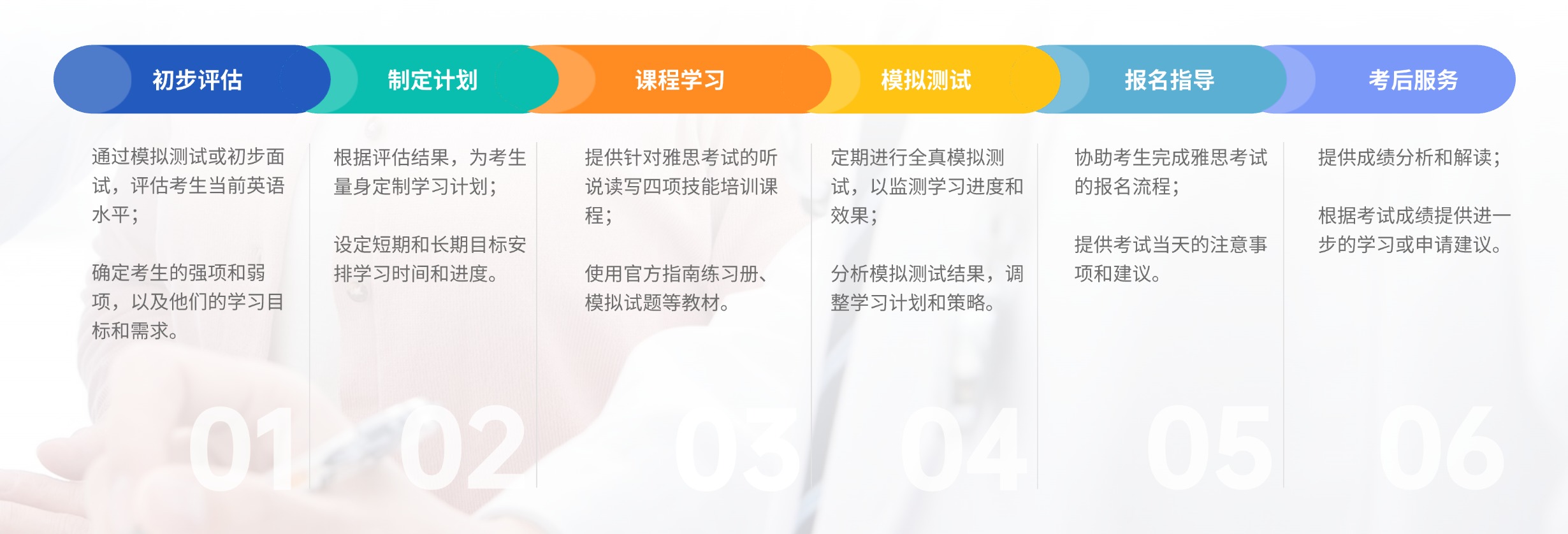 初步评估

通过模拟测试或初步面试，评估考生当前英语水平；

确定考生的强项和弱项，以及他们的学习目标和需求。

01

制定计划

根据评估结果，为考生量身定制学习计划；

设定短期和长期目标安排学习时间和进度。

02

课程学习

提供针对雅思考试的听说读写四项技能培训课程；

使用官方指南练习册、模拟试题等教材。

03

模拟测试

定期进行全真模拟测试，以监测学习进度和效果；

分析模拟测试结果，调整学习计划和策略。

04

报名指导

协助考生完成雅思考试的报名流程；

提供考试当天的注意事项和建议。

05

考后服务

提供成绩分析和解读；

根据考试成绩提供进一步的学习或申请建议。

06